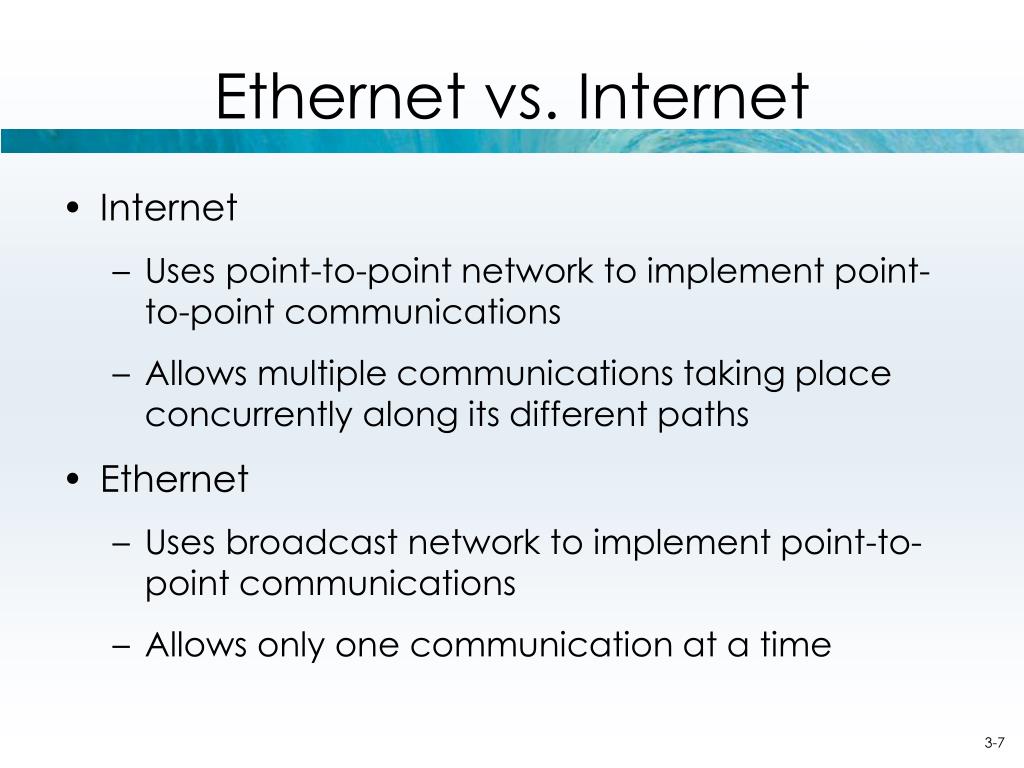 Ethernet vs. Internet

• Internet
– Uses point-to-point network to implement point-to-point communications
– Allows multiple communications taking place concurrently along its different paths

• Ethernet
– Uses broadcast network to implement point-to-point communications
– Allows only one communication at a time

3-7